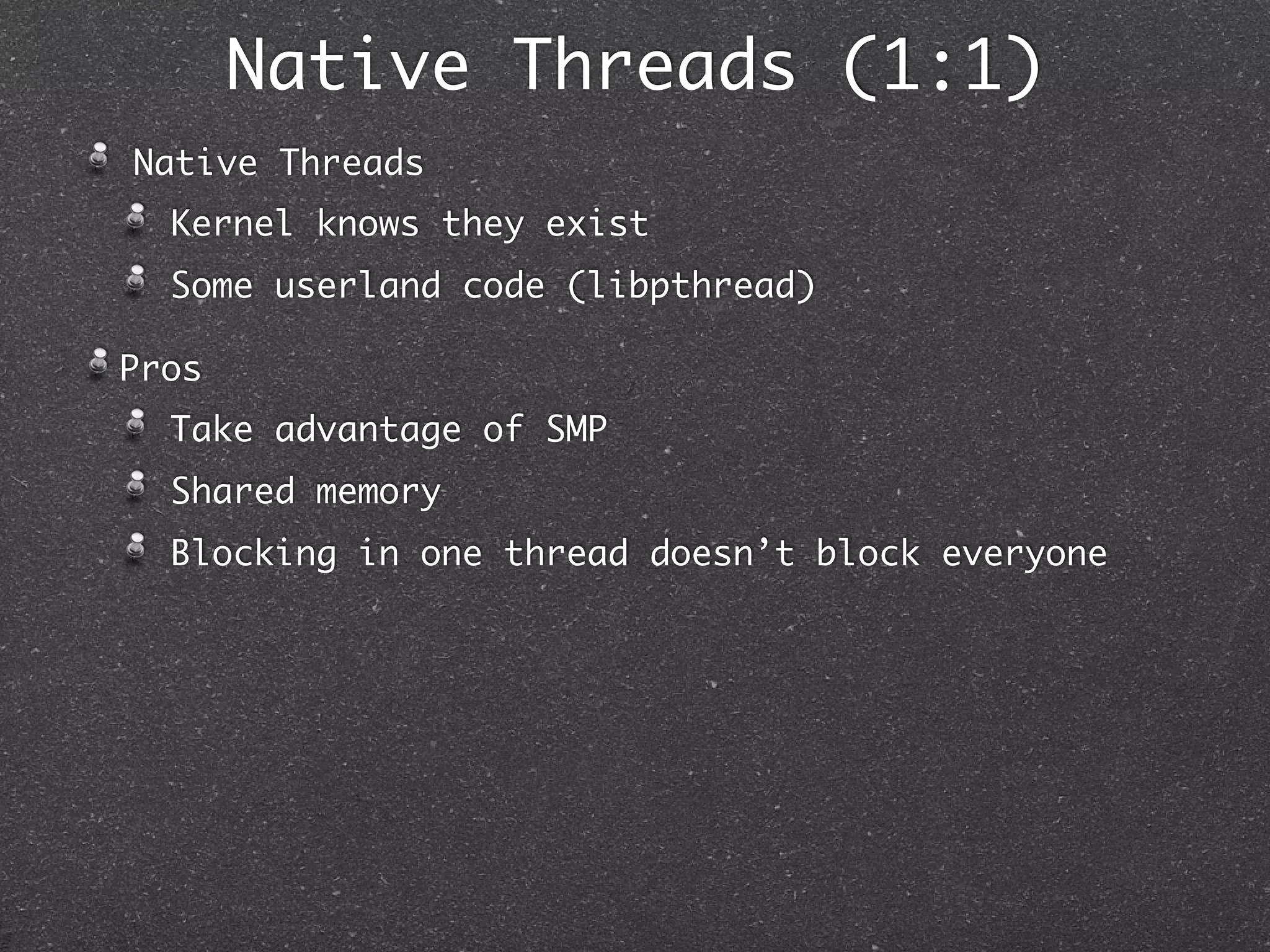 Native Threads (1:1)

Native Threads

Kernel knows they exist

Some userland code (libpthread)

Pros

Take advantage of SMP

Shared memory

Blocking in one thread doesn’t block everyone